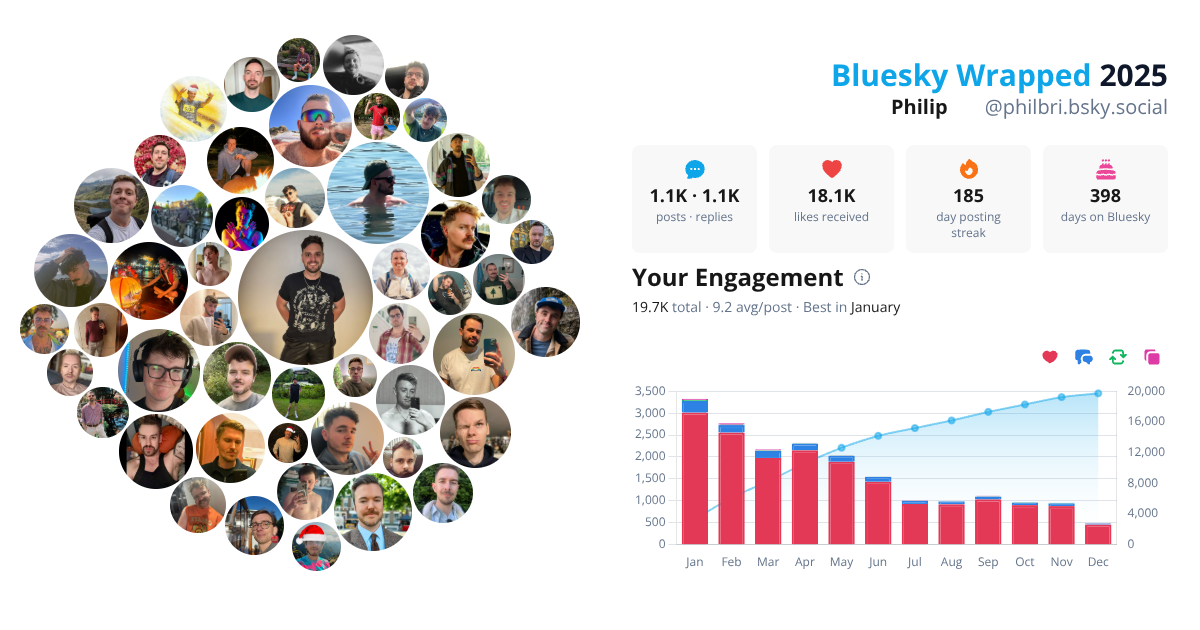 Bluesky Wrapped 2025
Philip @philbri.bsky.social

1.1K · 1.1K
posts · replies

18.1K
likes received

185
day posting streak

398
days on Bluesky

Your Engagement
19.7K total · 9.2 avg/post · Best in January

3,500
3,000
2,500
2,000
1,500
1,000
500
0

20,000
16,000
12,000
8,000
4,000
0

Jan Feb Mar Apr May Jun Jul Aug Sep Oct Nov Dec